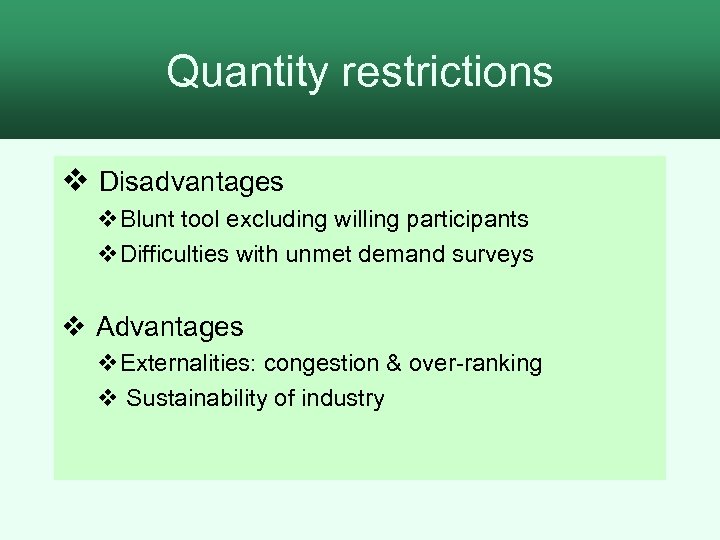 Quantity restrictions

❖ Disadvantages

❖ Blunt tool excluding willing participants

❖ Difficulties with unmet demand surveys

❖ Advantages

❖ Externalities: congestion & over-ranking

❖ Sustainability of industry